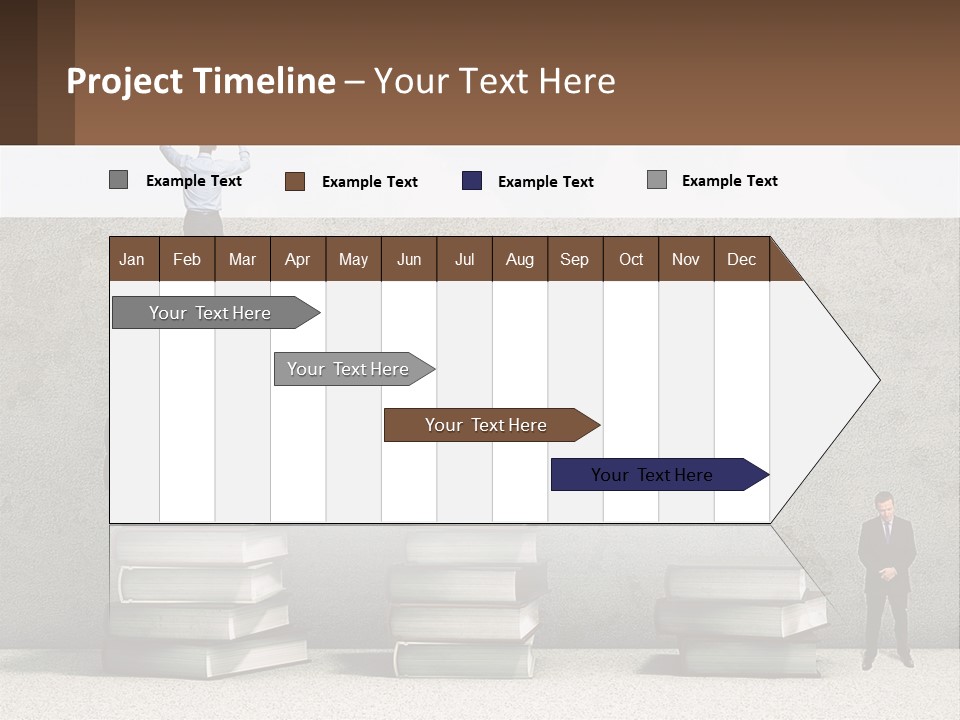 Project Timeline – Your Text Here

Example Text
Example Text
Example Text
Example Text

| Jan | Feb | Mar | Apr | May | Jun | Jul | Aug | Sep | Oct | Nov | Dec |
|---|---|---|---|---|---|---|---|---|---|---|---|

Your Text Here
Your Text Here
Your Text Here
Your Text Here